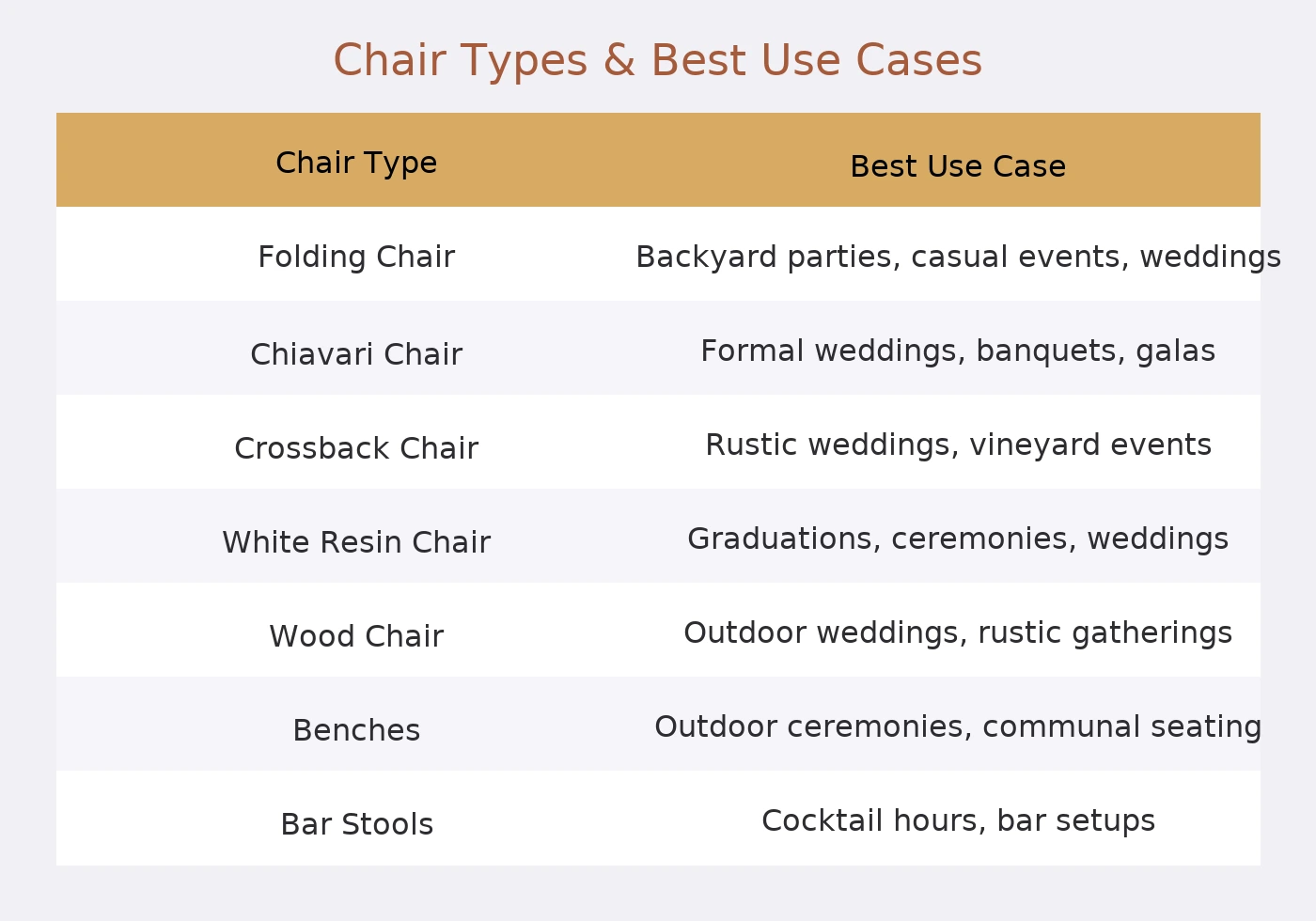 Chair Types & Best Use Cases

| Chair Type | Best Use Case |
|---|---|
| Folding Chair | Backyard parties, casual events, weddings |
| Chiavari Chair | Formal weddings, banquets, galas |
| Crossback Chair | Rustic weddings, vineyard events |
| White Resin Chair | Graduations, ceremonies, weddings |
| Wood Chair | Outdoor weddings, rustic gatherings |
| Benches | Outdoor ceremonies, communal seating |
| Bar Stools | Cocktail hours, bar setups |